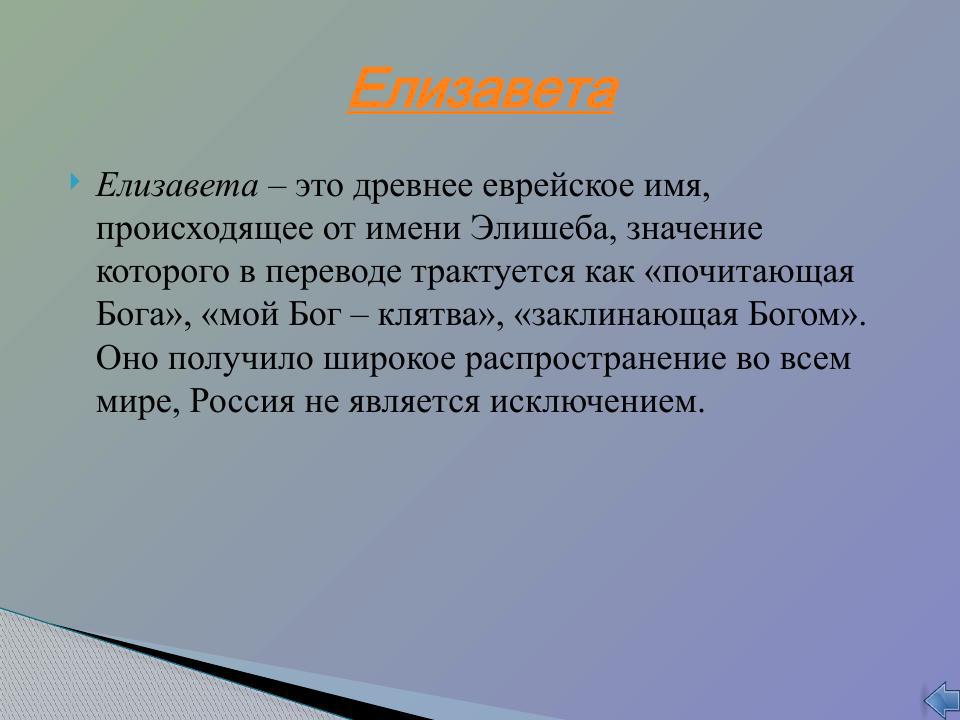 Елизавета

Елизавета – это древнее еврейское имя, происходящее от имени Элишеба, значение которого в переводе трактуется как «почитающая Бога», «мой Бог – клятва», «заклинающая Богом». Оно получило широкое распространение во всем мире, Россия не является исключением.